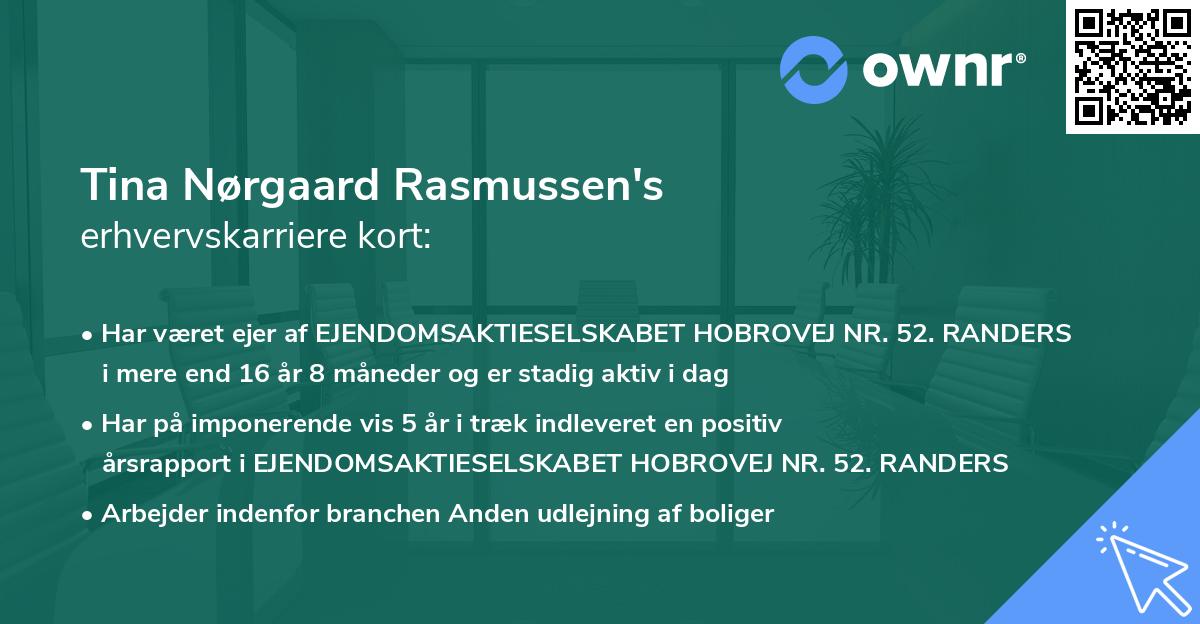 ownr®

Tina Nørgaard Rasmussen's erhvervskarriere kort:

• Har været ejer af EJENDOMSAKTIESELSKABET HOBROVEJ NR. 52. RANDERS i mere end 16 år 8 måneder og er stadig aktiv i dag

• Har på imponerende vis 5 år i træk indleveret en positiv årsrapport i EJENDOMSAKTIESELSKABET HOBROVEJ NR. 52. RANDERS

• Arbejder indenfor branchen Anden udlejning af boliger